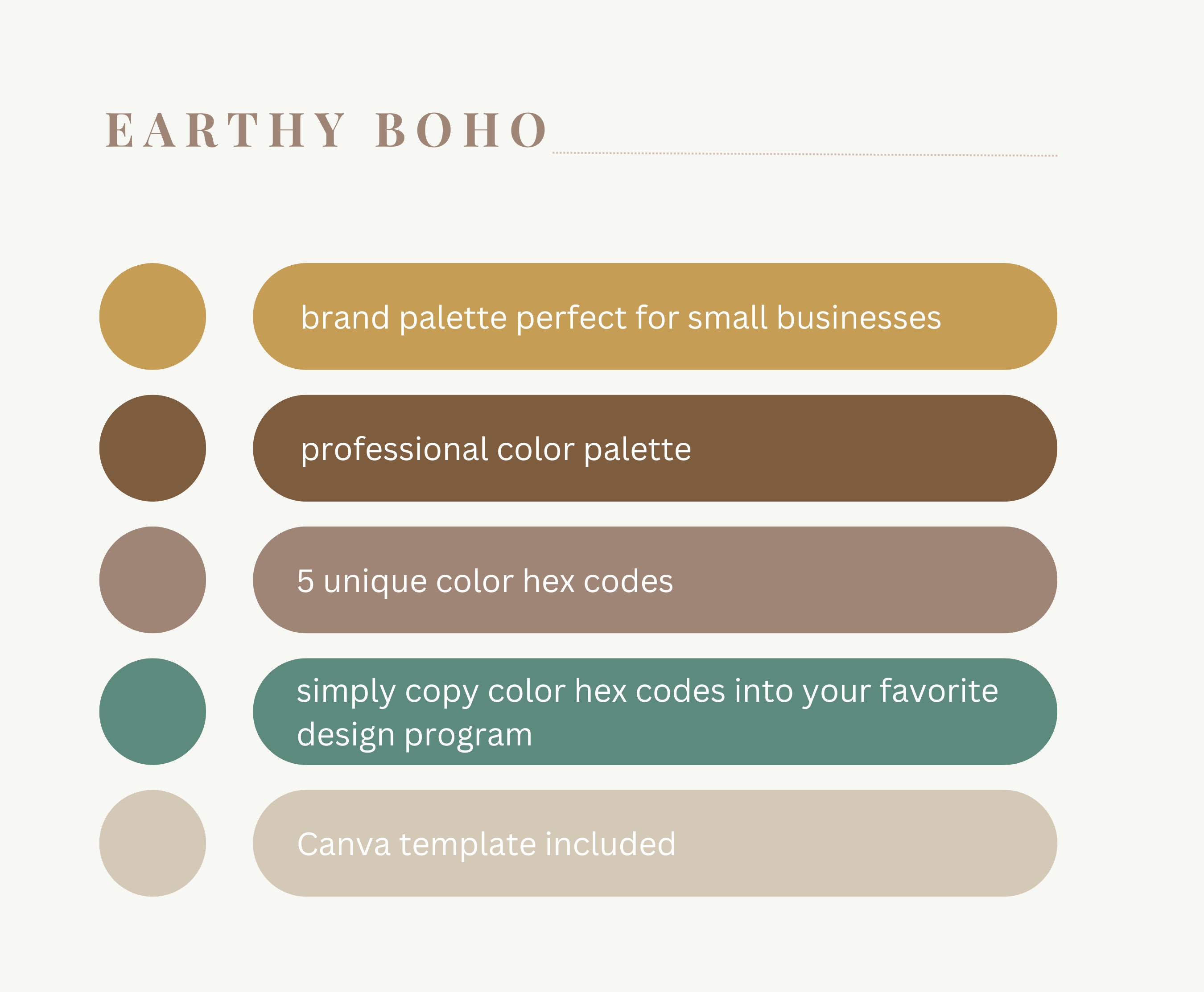 EARTHY BOHO

brand palette perfect for small businesses

professional color palette

5 unique color hex codes

simply copy color hex codes into your favorite design program

Canva template included